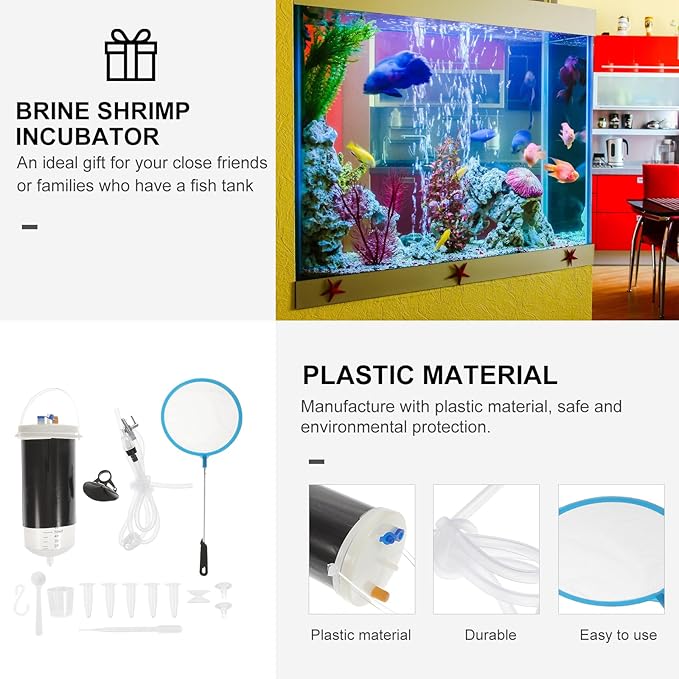 BRINE SHRIMP INCUBATOR
An ideal gift for your close friends or families who have a fish tank

PLASTIC MATERIAL
Manufacture with plastic material, safe and environmental protection.

Plastic material
Durable
Easy to use